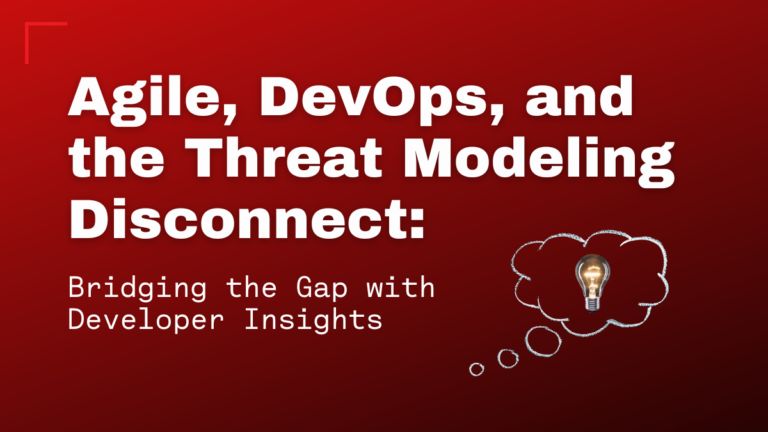 Agile, DevOps, and the Threat Modeling Disconnect:

Bridging the Gap with Developer Insights